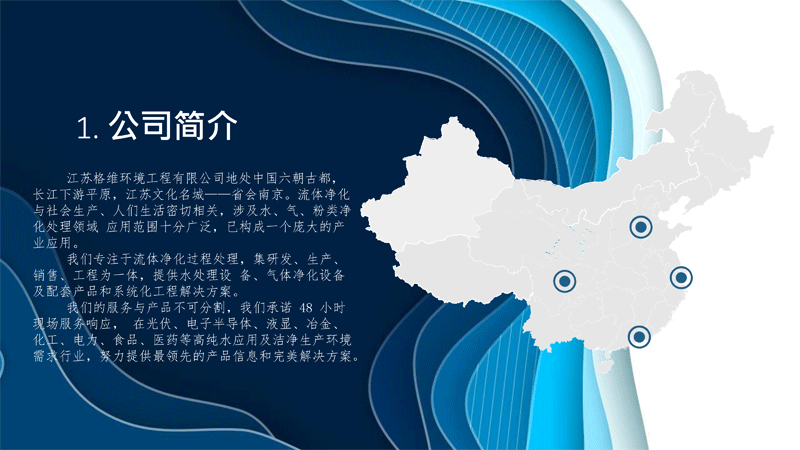 1. 公司简介

江苏格维环境工程有限公司地处中国六朝古都，长江下游平原，江苏文化名城——省会南京。流体净化与社会生产、人们生活密切相关，涉及水、气、粉类净化处理领域 应用范围十分广泛，已构成一个庞大的产业应用。

我们专注于流体净化过程处理，集研发、生产、销售、工程为一体，提供水处理设 备、气体净化设备及配套产品和系统化工程解决方案。

我们的服务与产品不可分割，我们承诺 48 小时现场服务响应， 在光伏、电子半导体、液显、冶金、化工、电力、食品、医药等高纯水应用及洁净生产环境需求行业，努力提供最领先的产品信息和完美解决方案。